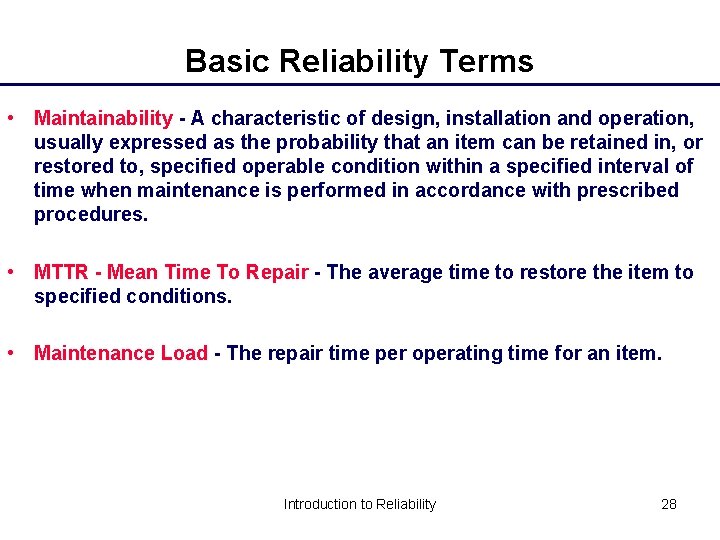 Basic Reliability Terms

• Maintainability - A characteristic of design, installation and operation, usually expressed as the probability that an item can be retained in, or restored to, specified operable condition within a specified interval of time when maintenance is performed in accordance with prescribed procedures.

• MTTR - Mean Time To Repair - The average time to restore the item to specified conditions.

• Maintenance Load - The repair time per operating time for an item.

Introduction to Reliability 28